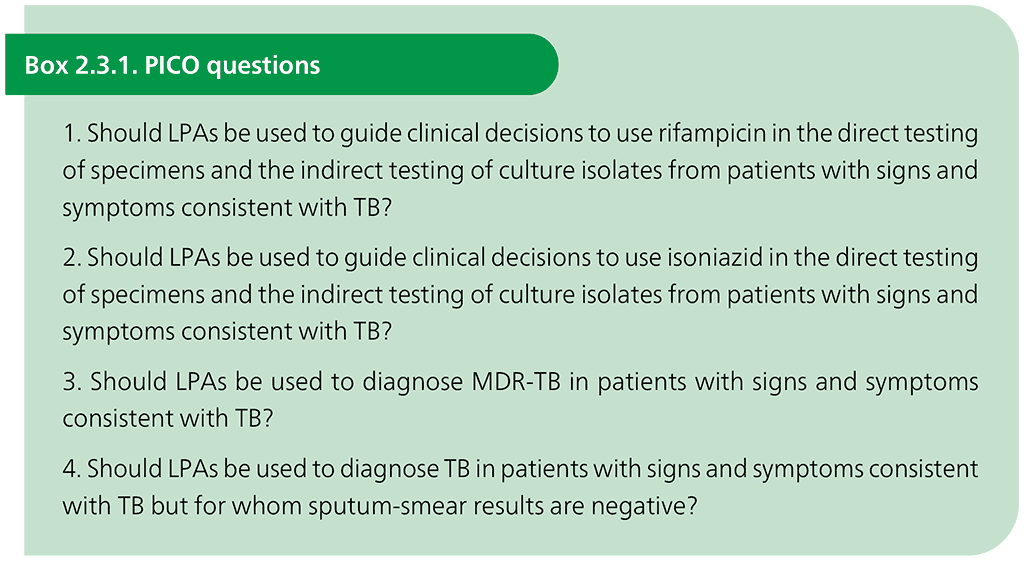 Box 2.3.1. PICO questions

1. Should LPAs be used to guide clinical decisions to use rifampicin in the direct testing of specimens and the indirect testing of culture isolates from patients with signs and symptoms consistent with TB?

2. Should LPAs be used to guide clinical decisions to use isoniazid in the direct testing of specimens and the indirect testing of culture isolates from patients with signs and symptoms consistent with TB?

3. Should LPAs be used to diagnose MDR-TB in patients with signs and symptoms consistent with TB?

4. Should LPAs be used to diagnose TB in patients with signs and symptoms consistent with TB but for whom sputum-smear results are negative?